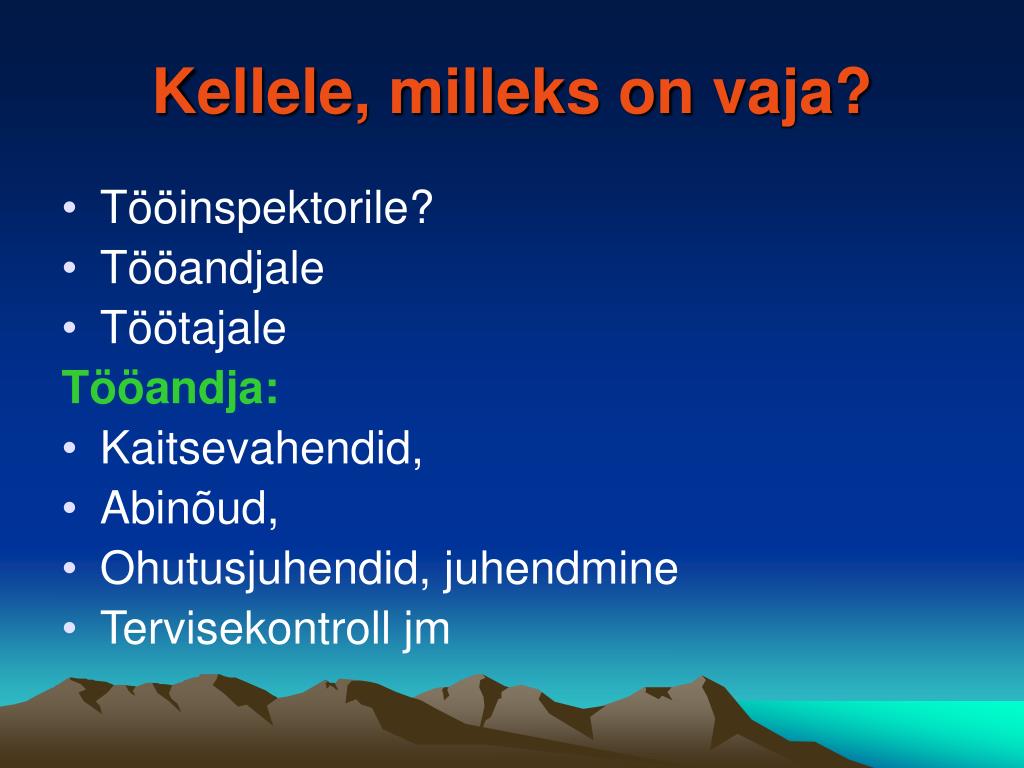 Kellele, milleks on vaja?

• Tööinspektorile?
• Tööandjale
• Töötajale

Tööandja:

• Kaitsevahendid,
• Abinõud,
• Ohutusjuhendid, juhendmine
• Tervisekontroll jm